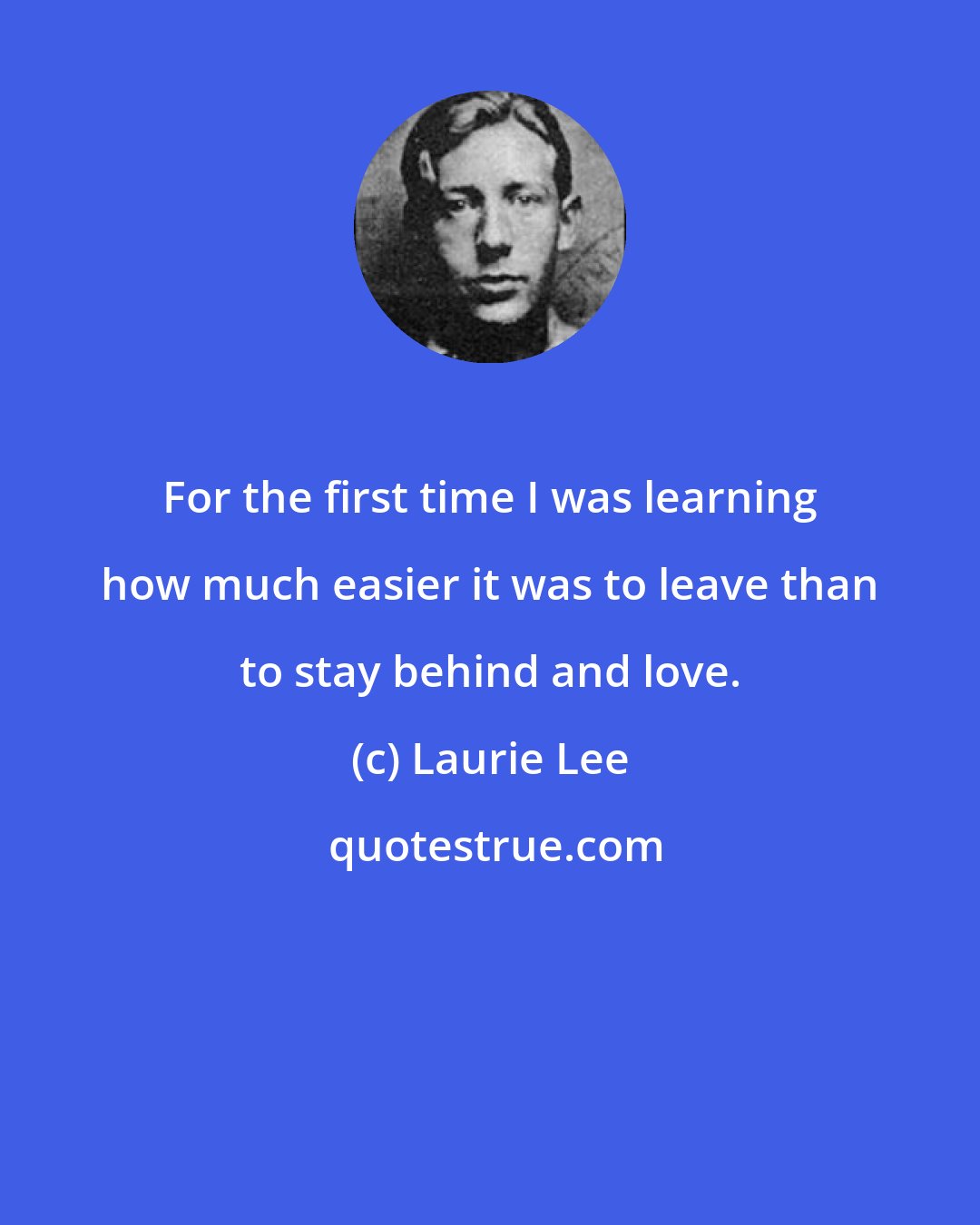 For the first time I was learning how much easier it was to leave than to stay behind and love.

(c) Laurie Lee

quotestrue.com